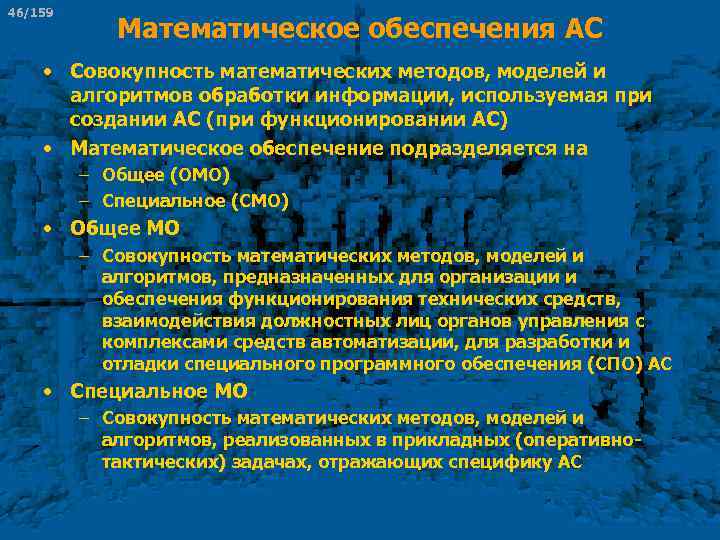 46/159

Математическое обеспечения АС

• Совокупность математических методов, моделей и алгоритмов обработки информации, используемая при создании АС (при функционировании АС)

• Математическое обеспечение подразделяется на
– Общее (ОМО)
– Специальное (СМО)

• Общее МО
– Совокупность математических методов, моделей и алгоритмов, предназначенных для организации и обеспечения функционирования технических средств, взаимодействия должностных лиц органов управления с комплексами средств автоматизации, для разработки и отладки специального программного обеспечения (СПО) АС

• Специальное МО
– Совокупность математических методов, моделей и алгоритмов, реализованных в прикладных (оперативно-тактических) задачах, отражающих специфику АС